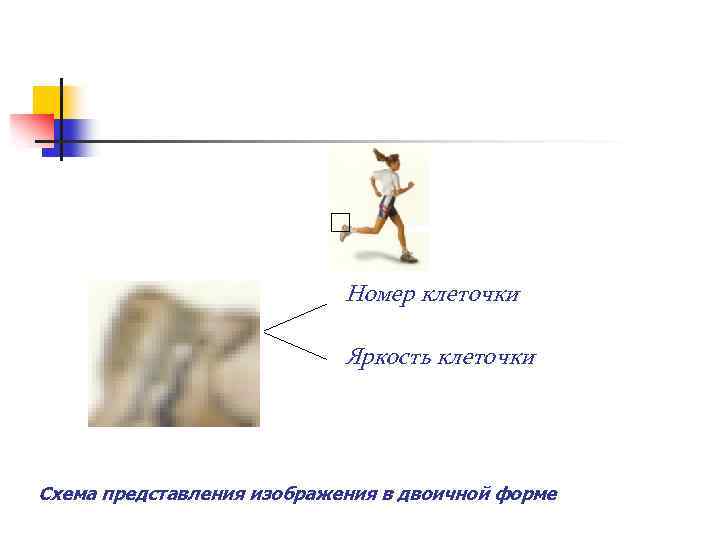 Номер клеточки

Яркость клеточки

Схема представления изображения в двоичной форме